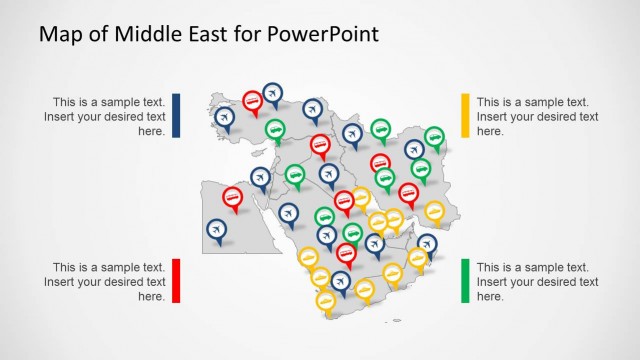 Map of Middle East for PowerPoint

This is a sample text. Insert your desired text here.

This is a sample text. Insert your desired text here.

This is a sample text. Insert your desired text here.

This is a sample text. Insert your desired text here.